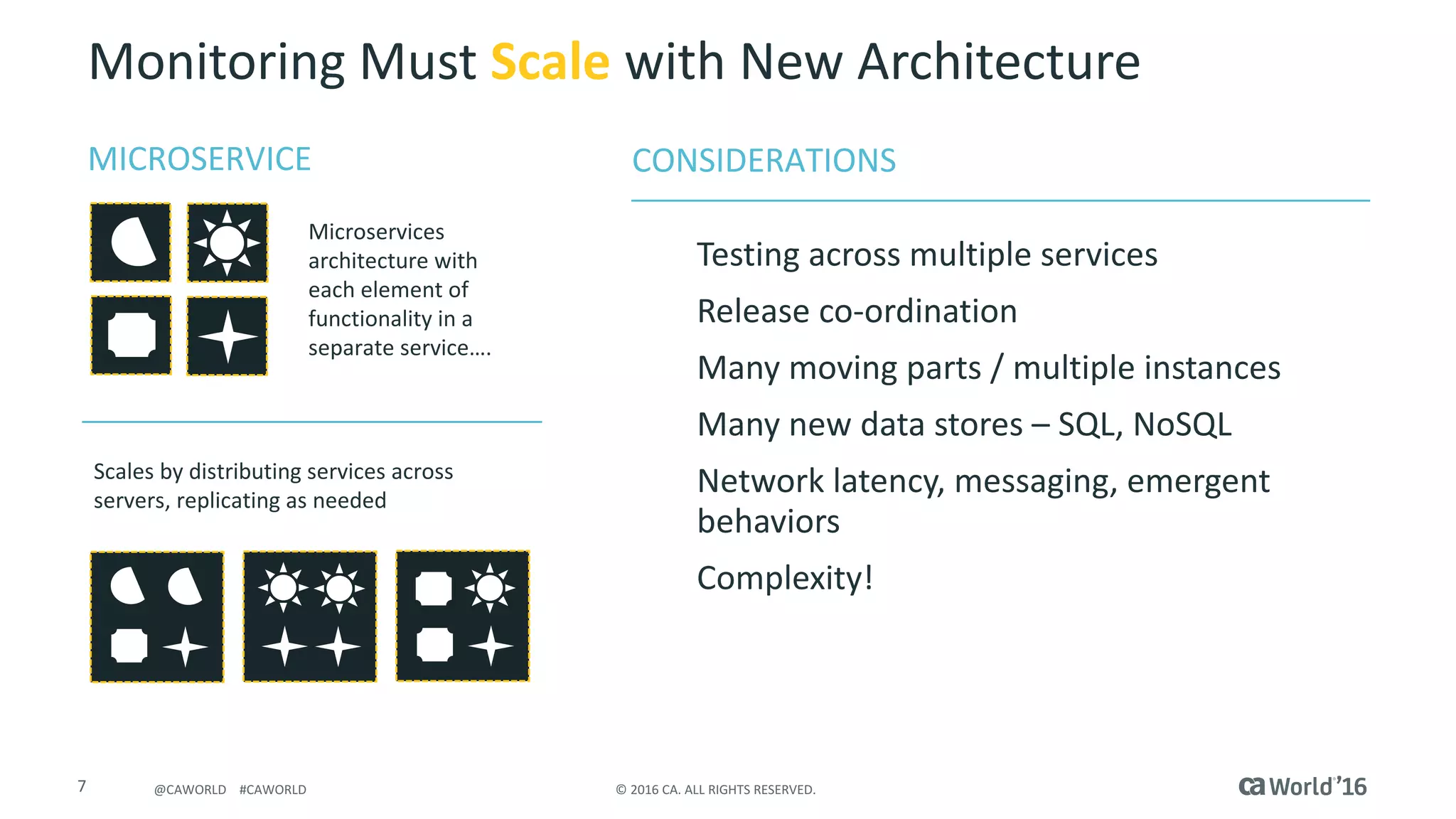 Monitoring Must Scale with New Architecture

MICROSERVICE

Microservices architecture with each element of functionality in a separate service….

Scales by distributing services across servers, replicating as needed

CONSIDERATIONS

Testing across multiple services

Release co-ordination

Many moving parts / multiple instances

Many new data stores – SQL, NoSQL

Network latency, messaging, emergent behaviors

Complexity!

7 @CAWORLD #CAWORLD © 2016 CA. ALL RIGHTS RESERVED. ca World'16